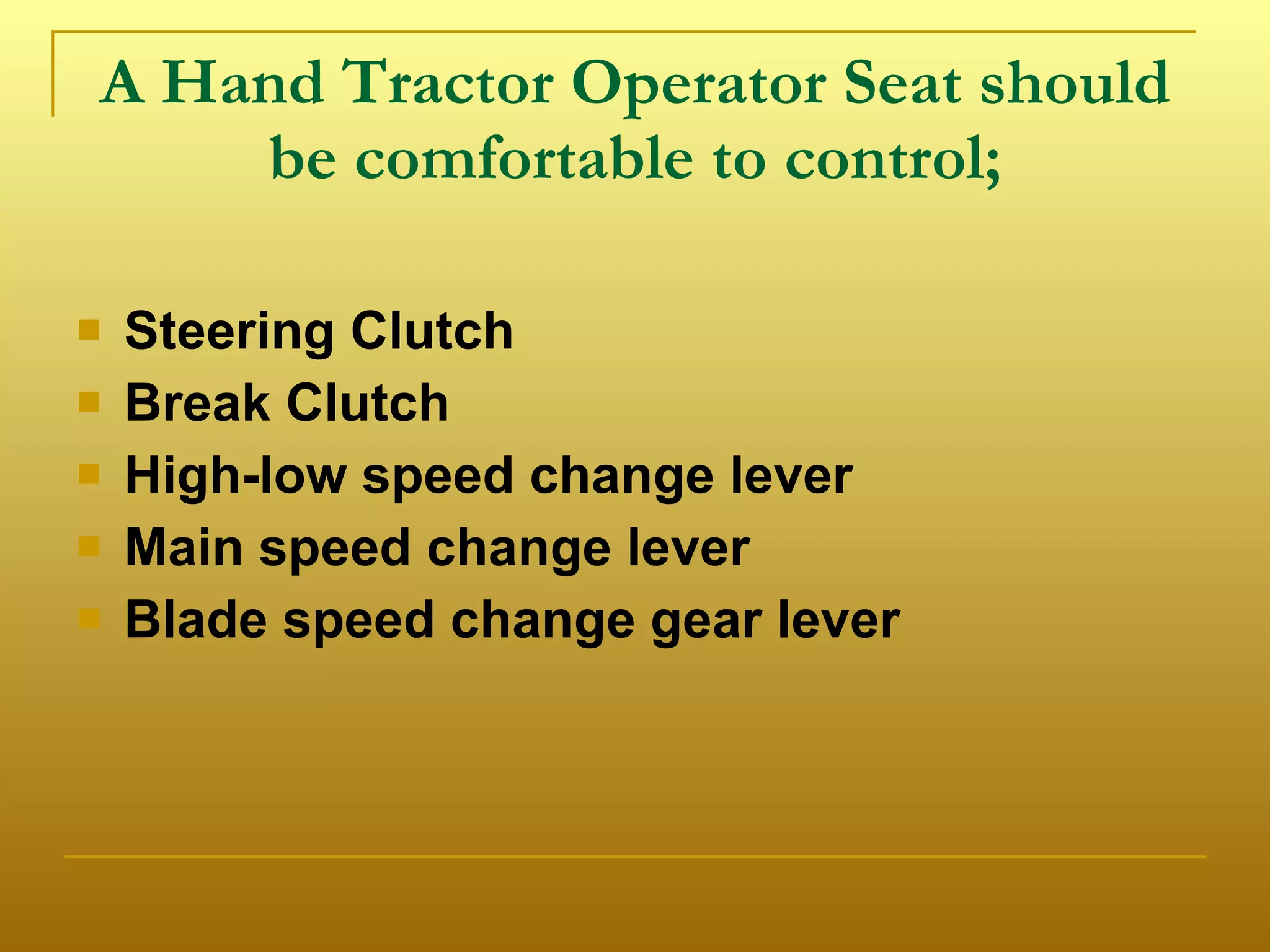 A Hand Tractor Operator Seat should be comfortable to control;

- Steering Clutch
- Break Clutch
- High-low speed change lever
- Main speed change lever
- Blade speed change gear lever